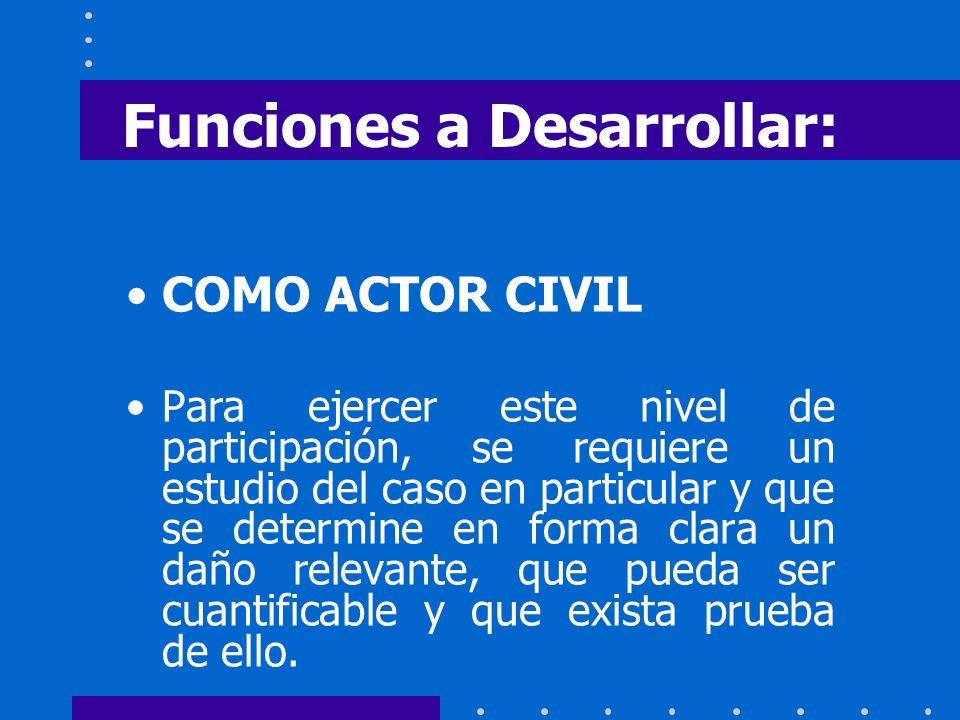 Funciones a Desarrollar:

• COMO ACTOR CIVIL

• Para ejercer este nivel de participación, se requiere un estudio del caso en particular y que se determine en forma clara un daño relevante, que pueda ser cuantificable y que exista prueba de ello.